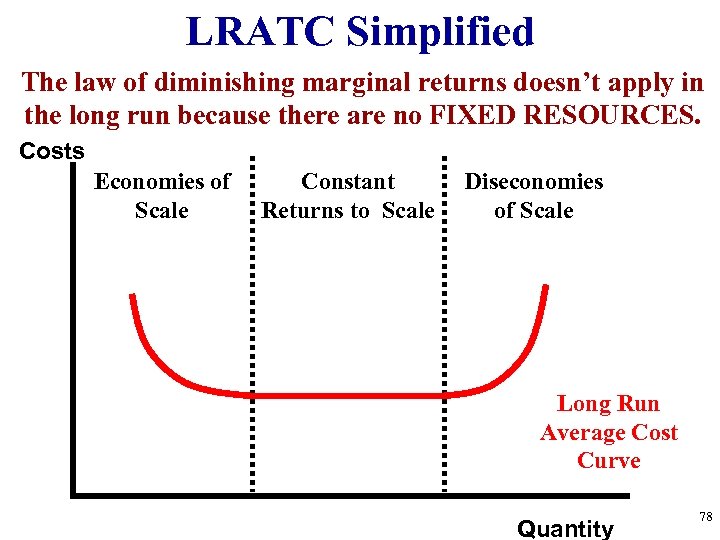 LRATC Simplified

The law of diminishing marginal returns doesn't apply in the long run because there are no FIXED RESOURCES.

Costs

Economies of Scale

Constant Returns to Scale

Diseconomies of Scale

Long Run Average Cost Curve

Quantity

78